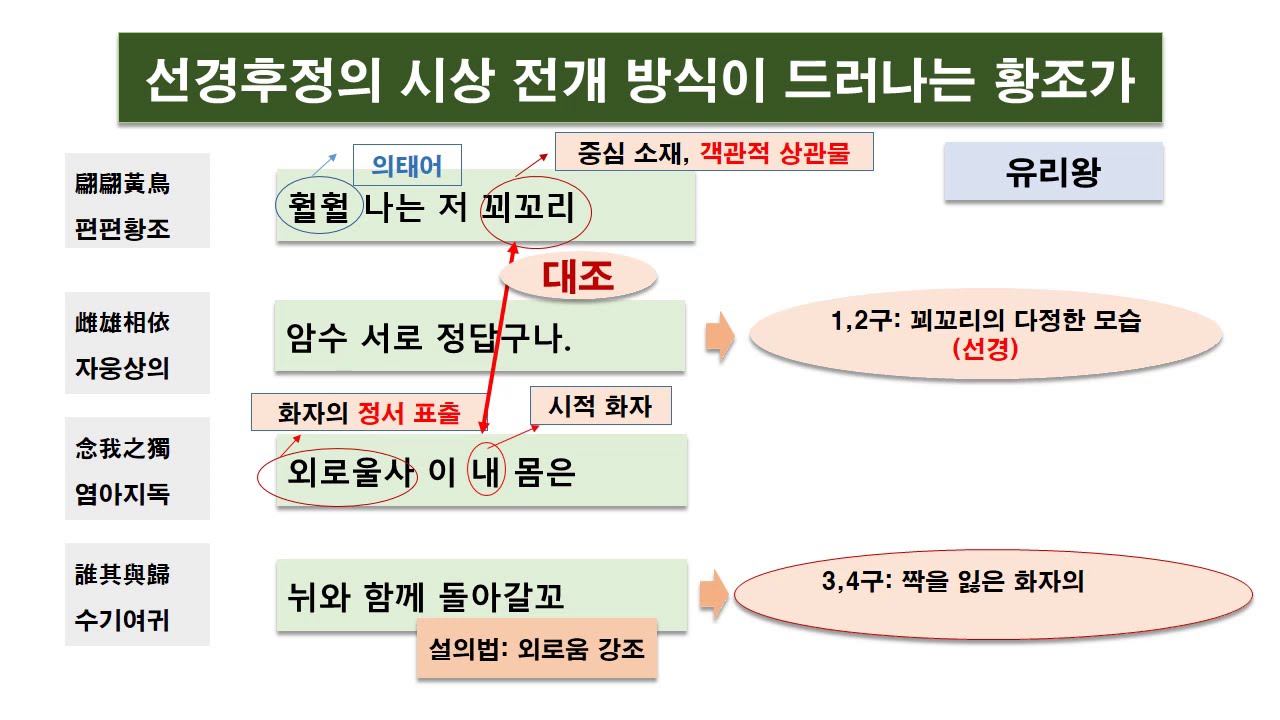 선경후정의 시상 전개 방식이 드러나는 황조가

유리왕

翩翩黃鳥
편편황조

의태어

중심 소재, 객관적 상관물

훨훨 나는 저 꾀꼬리

대조

雌雄相依
자웅상의

암수 서로 정답구나.

1,2구: 꾀꼬리의 다정한 모습
(선경)

화자의 정서 표출

시적 화자

念我之獨
염아지독

외로울사 이 내 몸은

誰其與歸
수기여귀

뉘와 함께 돌아갈꼬

3,4구: 짝을 잃은 화자의

설의법: 외로움 강조